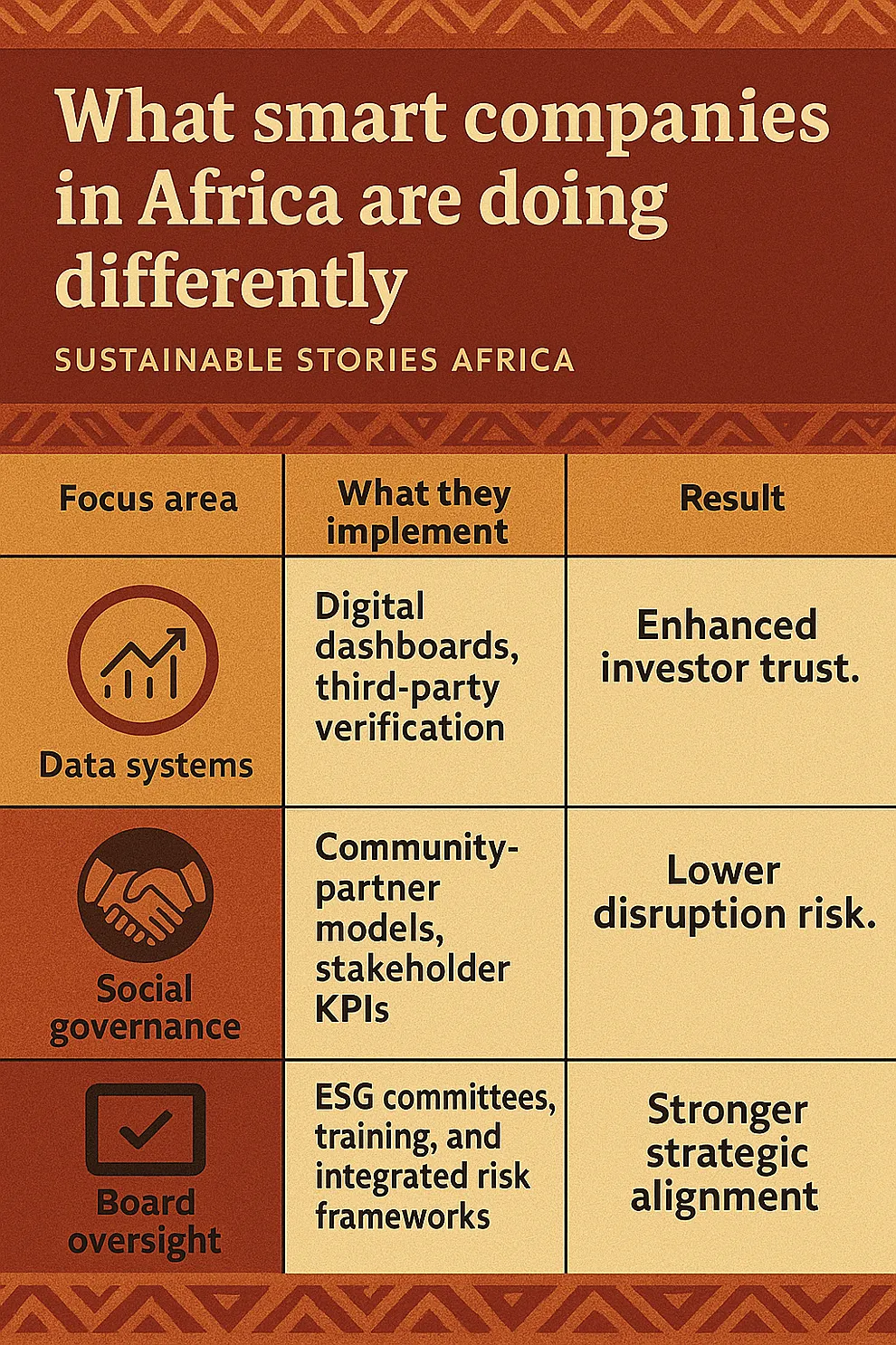 What smart companies in Africa are doing differently

SUSTAINABLE STORIES AFRICA

| Focus area | What they implement | Result |
|---|---|---|
| Data systems | Digital dashboards, third-party verification | Enhanced investor trust. |
| Social governance | Community-partner models, stakeholder KPIs | Lower disruption risk. |
| Board oversight | ESG committees, training, and integrated risk frameworks | Stronger strategic alignment |